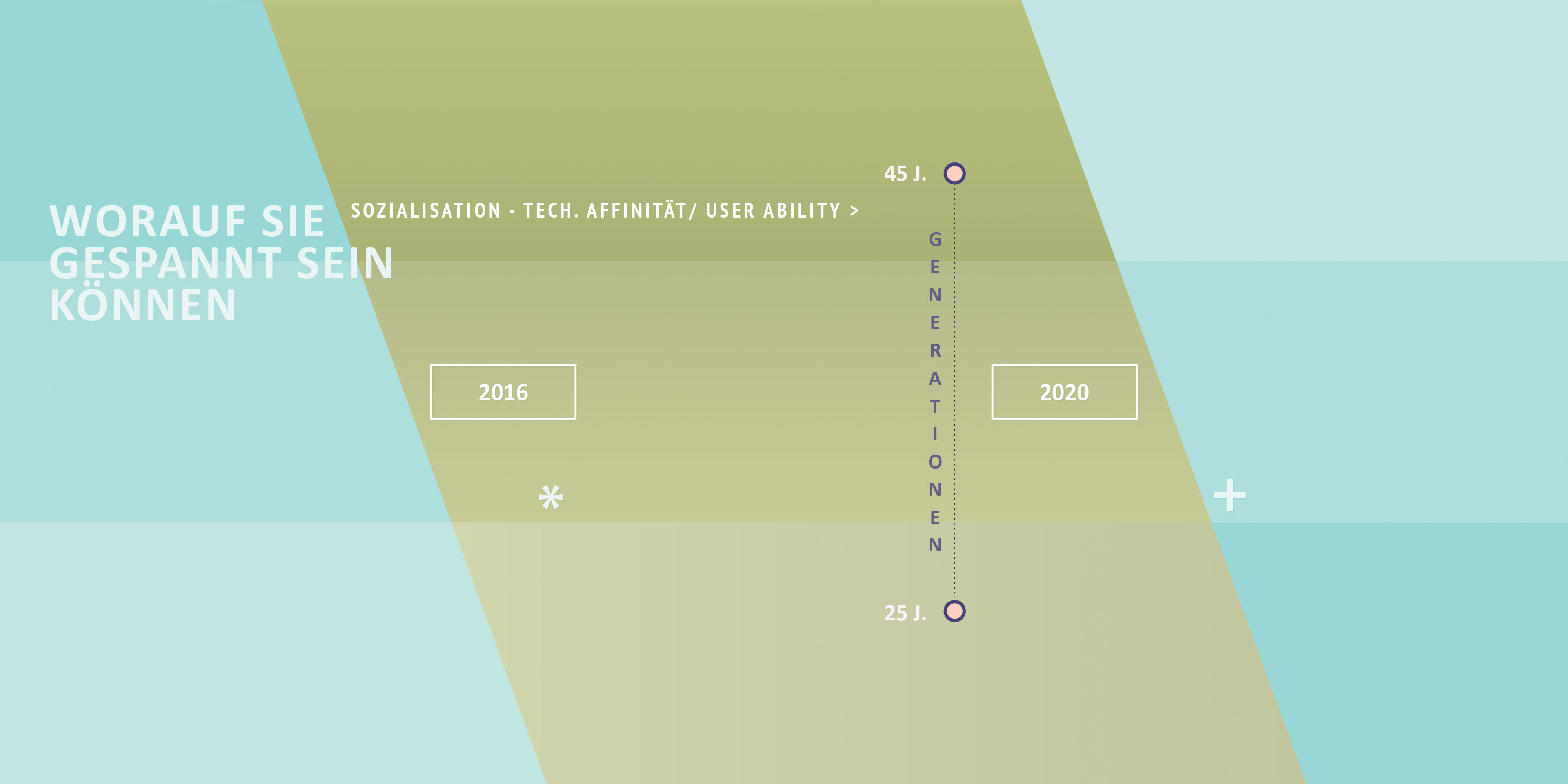 WORAUF SIE GESPANNT SEIN KÖNNEN

SOZIALISATION - TECH. AFFINITÄT/ USER ABILITY >

45 J.

GENERATIONEN

2016

2020

*

+

25 J.